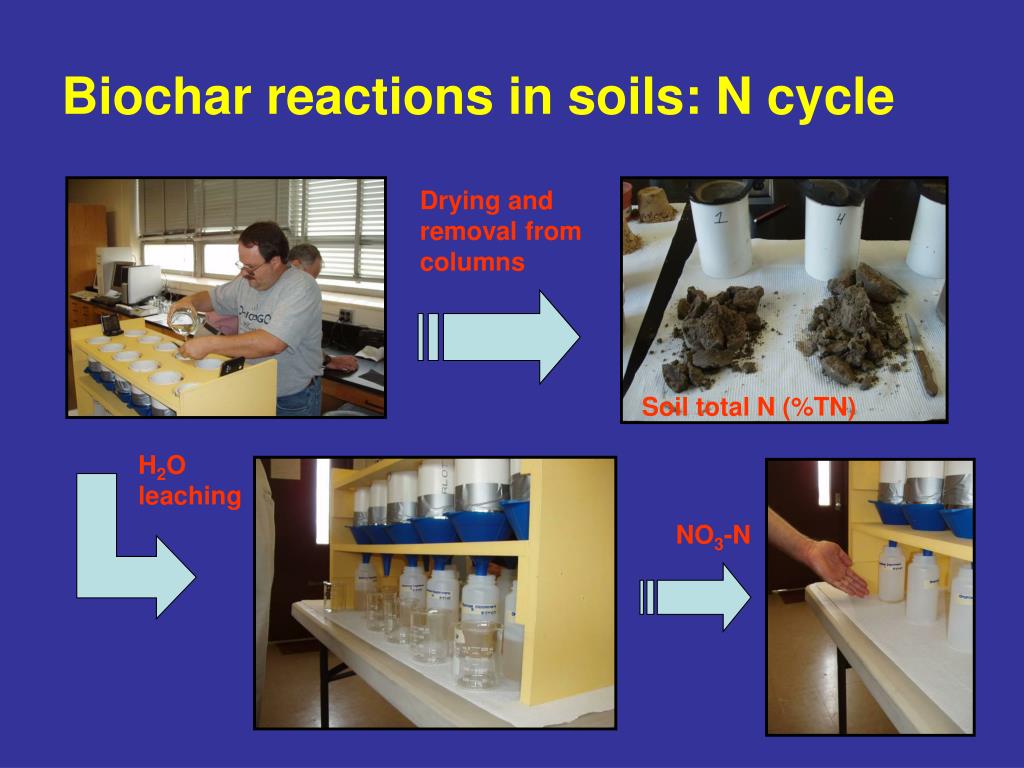 Biochar reactions in soils: N cycle

Drying and removal from columns

1

4

Soil total N (%TN)

$H_2O$ leaching

$NO_3$-N